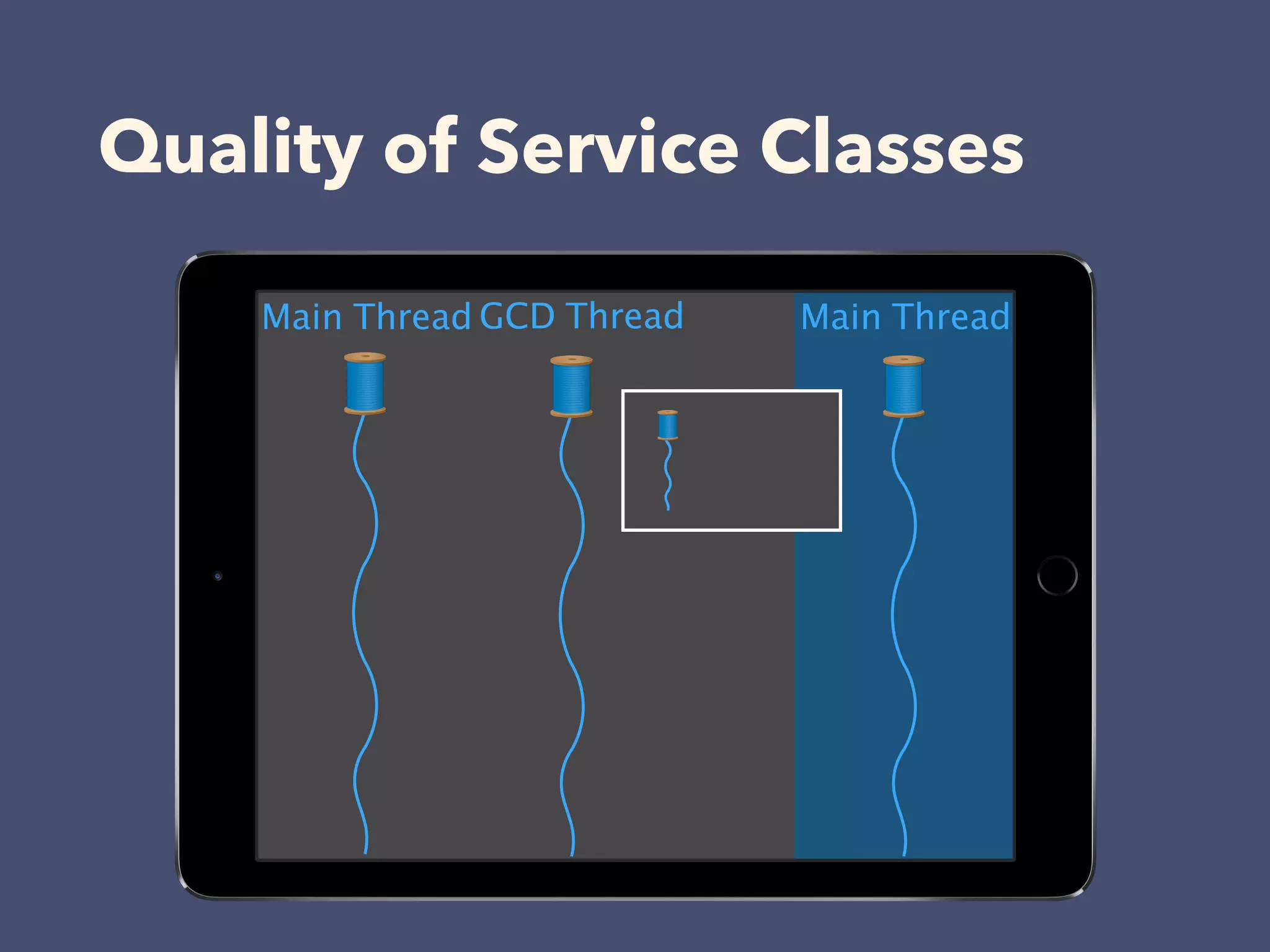 Quality of Service Classes

Main Thread GCD Thread

Main Thread